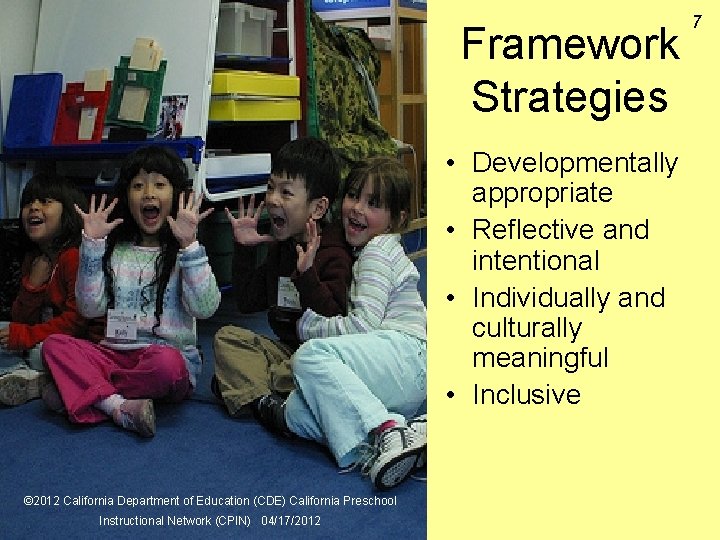 7

Framework Strategies

• Developmentally appropriate
• Reflective and intentional
• Individually and culturally meaningful
• Inclusive

©2012 California Department of Education (CDE) California Preschool Instructional Network (CPIN) 04/17/2012